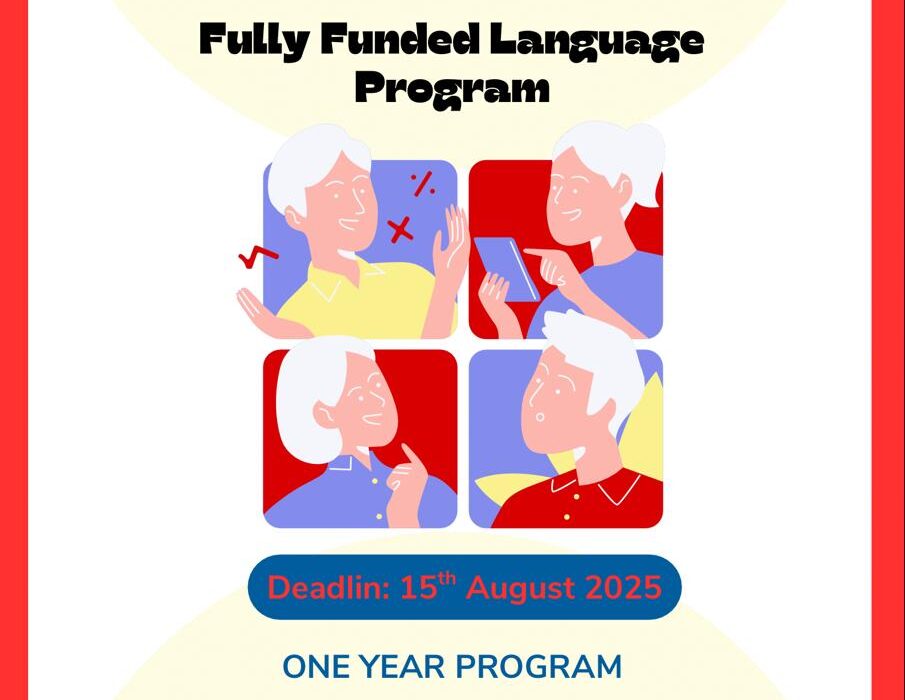 Fully Funded Language Program

Deadlin: 15$^{th}$ August 2025

ONE YEAR PROGRAM